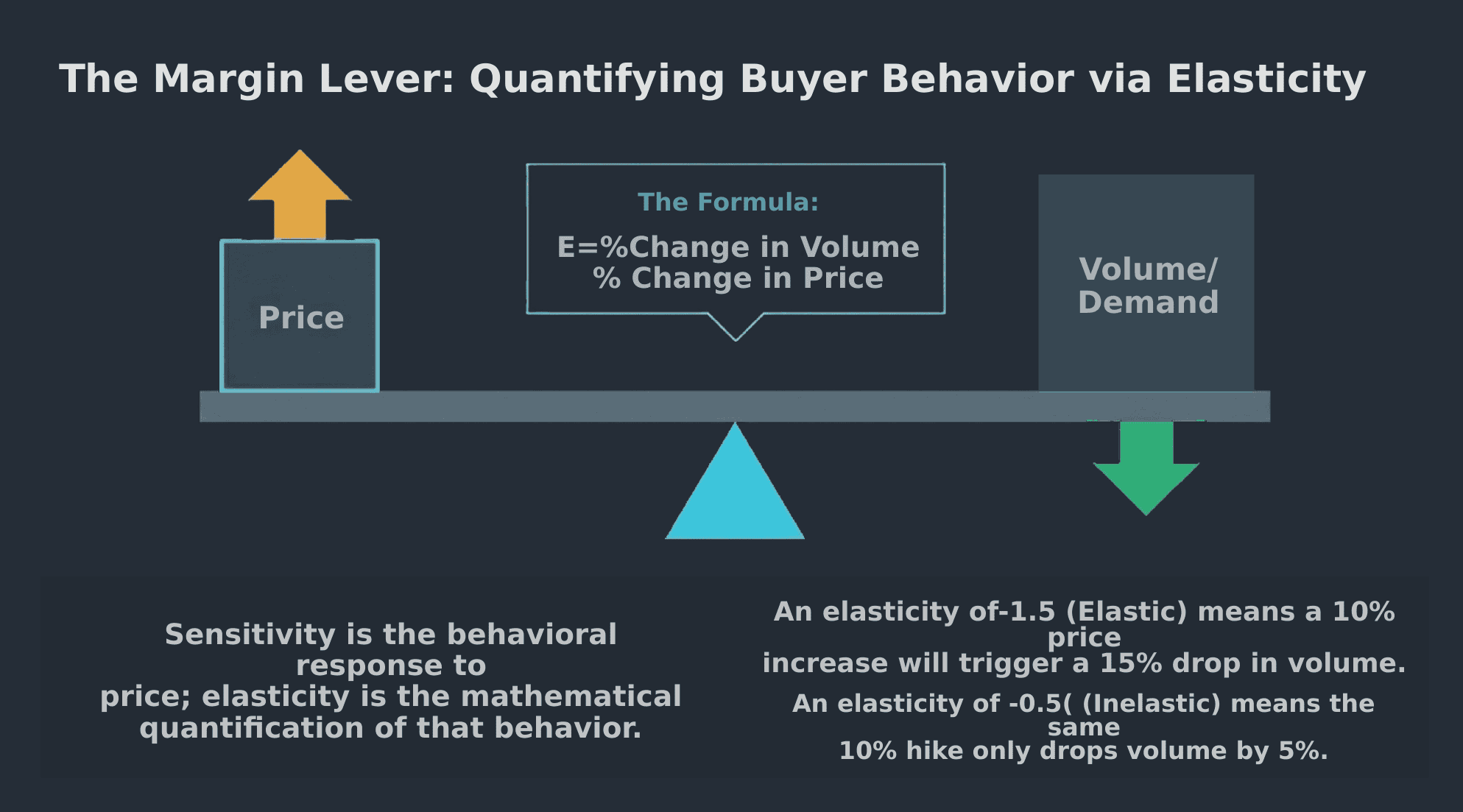 The Margin Lever: Quantifying Buyer Behavior via Elasticity

Price

The Formula:

E=%Change in Volume
% Change in Price

Volume/
Demand

Sensitivity is the behavioral response to price; elasticity is the mathematical quantification of that behavior.

An elasticity of-1.5 (Elastic) means a 10% price increase will trigger a 15% drop in volume.

An elasticity of -0.5( (Inelastic) means the same 10% hike only drops volume by 5%.